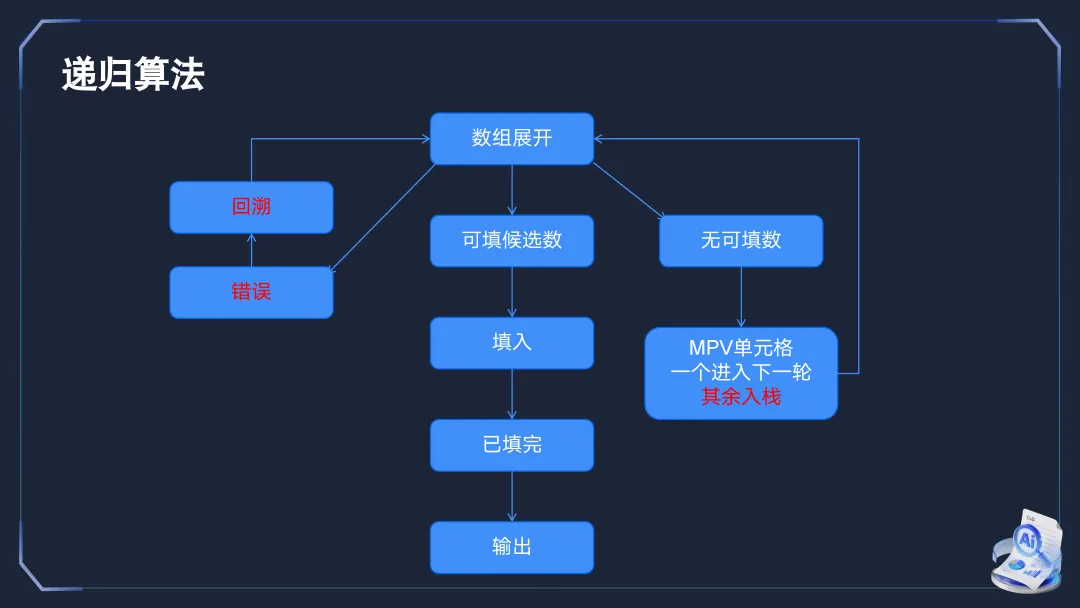 递归算法

数组展开

回溯

错误

可填候选数

无可填数

填入

MPV单元格
一个进入下一轮
其余入栈

已填完

输出

Ai